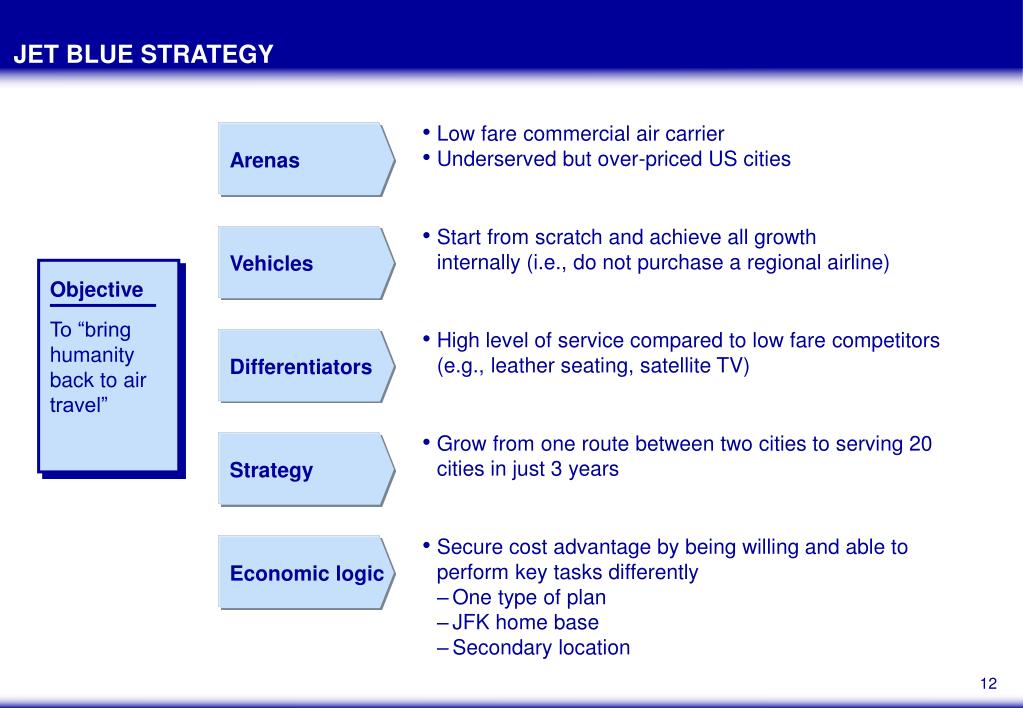 JET BLUE STRATEGY

Objective

To “bring humanity back to air travel”

Arenas

• Low fare commercial air carrier
• Underserved but over-priced US cities

Vehicles

• Start from scratch and achieve all growth internally (i.e., do not purchase a regional airline)

Differentiators

• High level of service compared to low fare competitors (e.g., leather seating, satellite TV)

Strategy

• Grow from one route between two cities to serving 20 cities in just 3 years

Economic logic

• Secure cost advantage by being willing and able to perform key tasks differently
– One type of plan
– JFK home base
– Secondary location

12